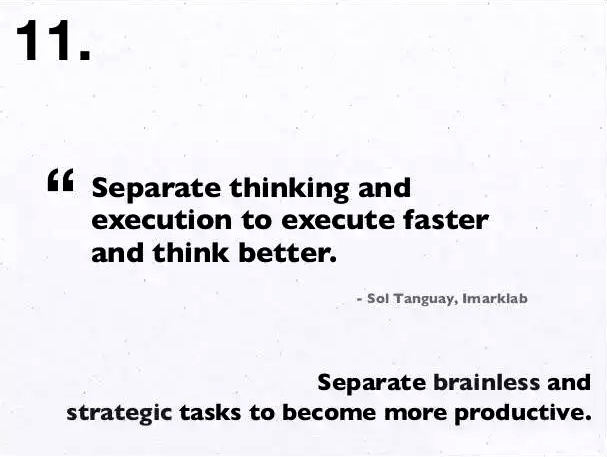 11.

“ Separate thinking and execution to execute faster and think better.

- Sol Tanguay, Imarklab

Separate brainless and strategic tasks to become more productive.